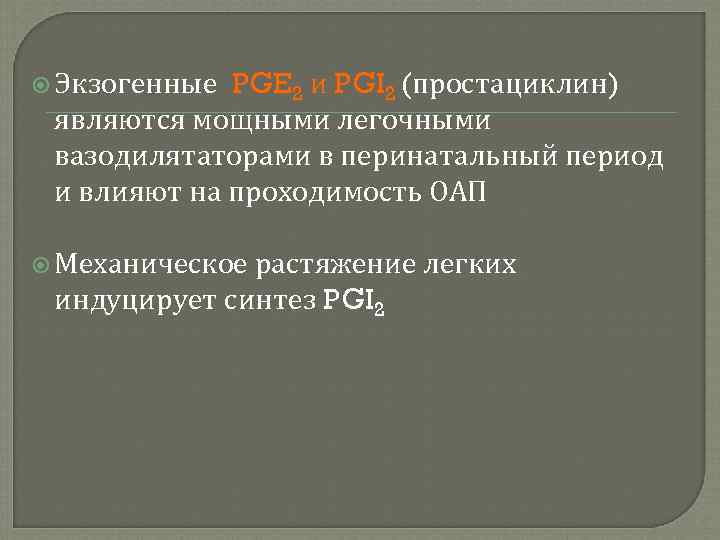 Экзогенные $PGE_2$ и $PGI_2$ (простациклин) являются мощными легочными вазодилятаторами в перинатальный период и влияют на проходимость ОАП

Механическое растяжение легких индуцирует синтез $PGI_2$